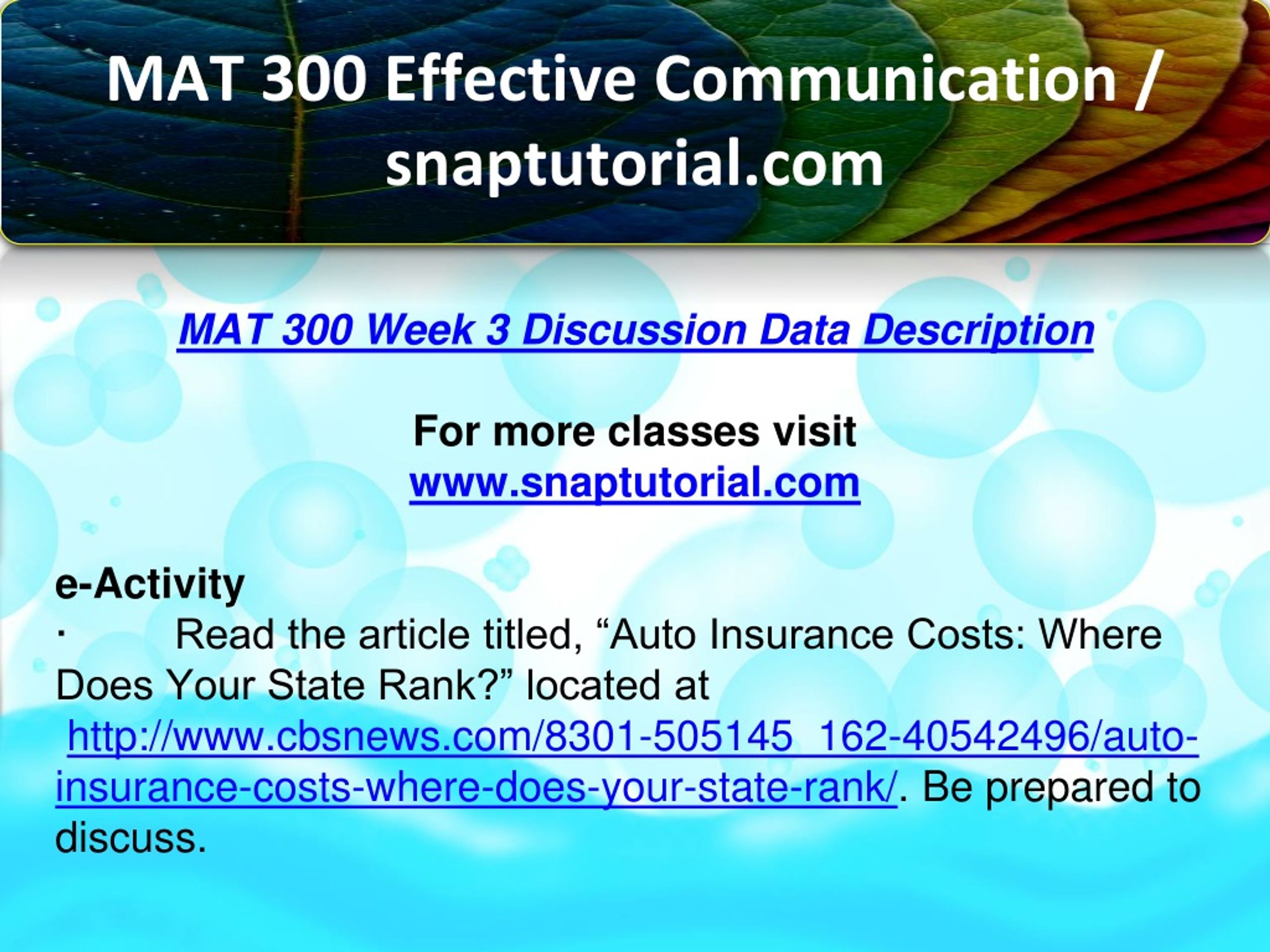 MAT 300 Effective Communication / snaptutorial.com

MAT 300 Week 3 Discussion Data Description

For more classes visit
www.snaptutorial.com

e-Activity
· Read the article titled, “Auto Insurance Costs: Where Does Your State Rank?” located at http://www.cbsnews.com/8301-505145_162-40542496/auto-insurance-costs-where-does-your-state-rank/. Be prepared to discuss.